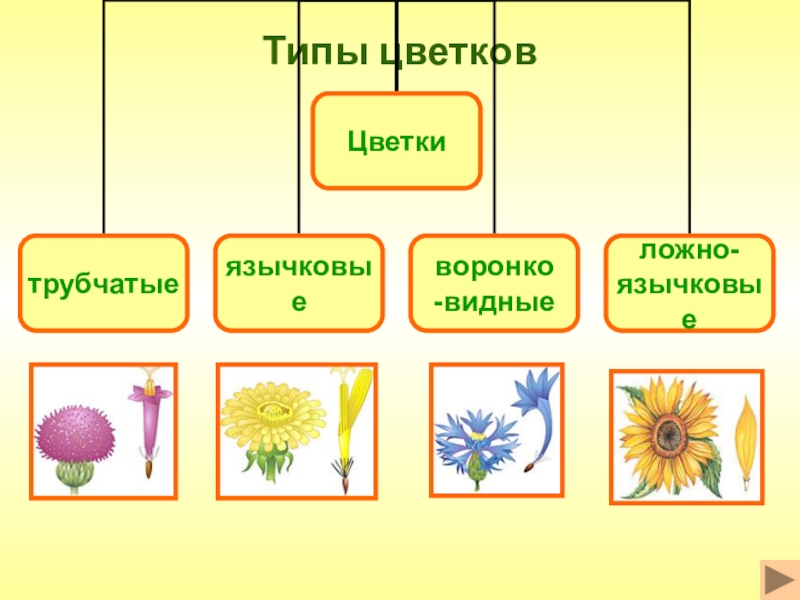 Типы цветков

Цветки

трубчатые

язычковые

воронко-видные

ложно-язычковые